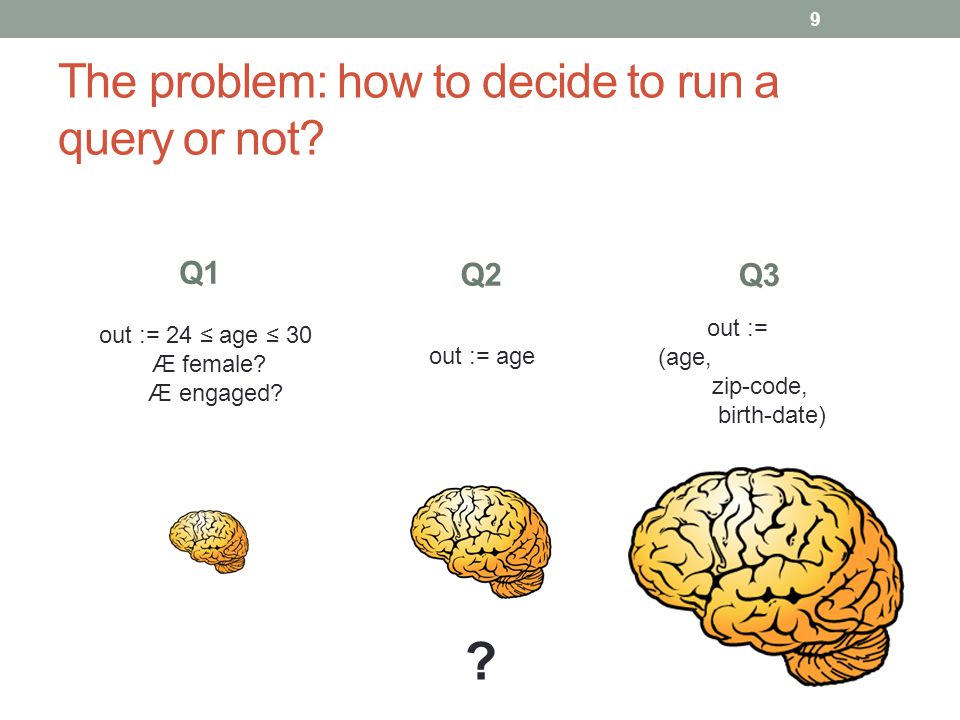 9

The problem: how to decide to run a query or not?

Q1

out := 24 ≤ age ≤ 30
Æ female?
Æ engaged?

Q2

out := age

?

Q3

out :=
(age,
zip-code,
birth-date)